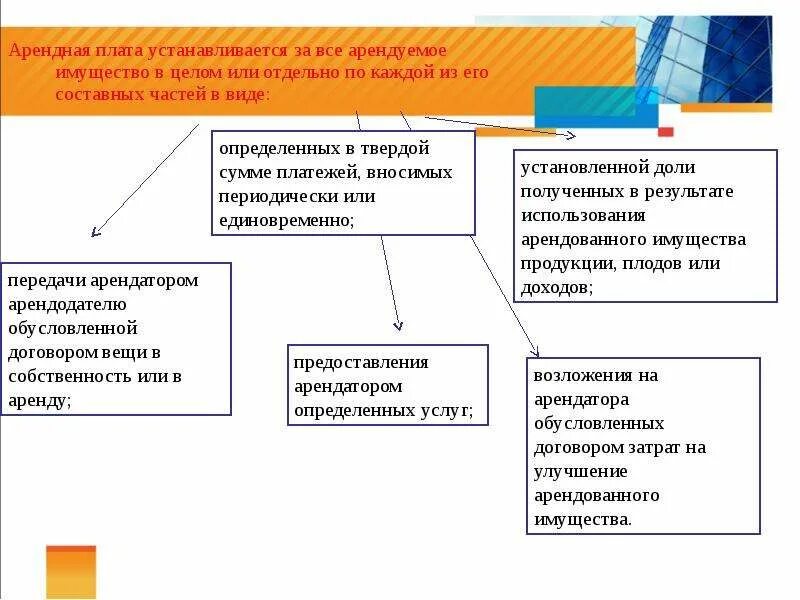 Арендная плата устанавливается за все арендуемое имущество в целом или отдельно по каждой из его составных частей в виде:

определенных в твердой сумме платежей, вносимых периодически или единовременно;

установленной доли полученных в результате использования арендованного имущества продукции, плодов или доходов;

передачи арендатором арендодателю обусловленной договором вещи в собственность или в аренду;

предоставления арендатором определенных услуг;

возложения на арендатора обусловленных договором затрат на улучшение арендованного имущества.